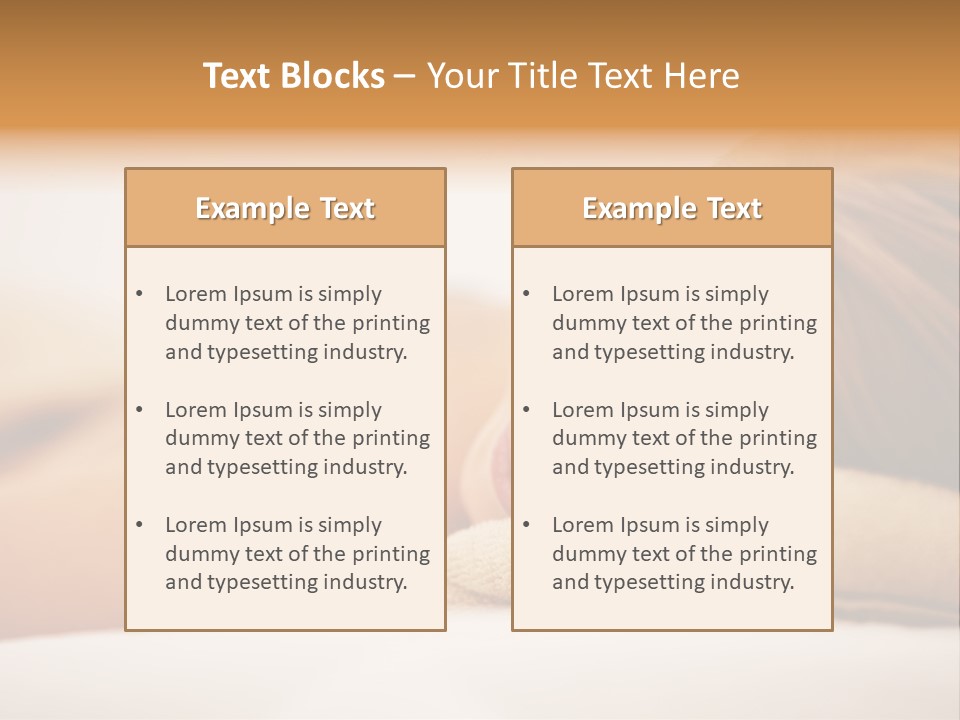 Text Blocks – Your Title Text Here

Example Text

• Lorem Ipsum is simply dummy text of the printing and typesetting industry.

• Lorem Ipsum is simply dummy text of the printing and typesetting industry.

• Lorem Ipsum is simply dummy text of the printing and typesetting industry.

Example Text

• Lorem Ipsum is simply dummy text of the printing and typesetting industry.

• Lorem Ipsum is simply dummy text of the printing and typesetting industry.

• Lorem Ipsum is simply dummy text of the printing and typesetting industry.